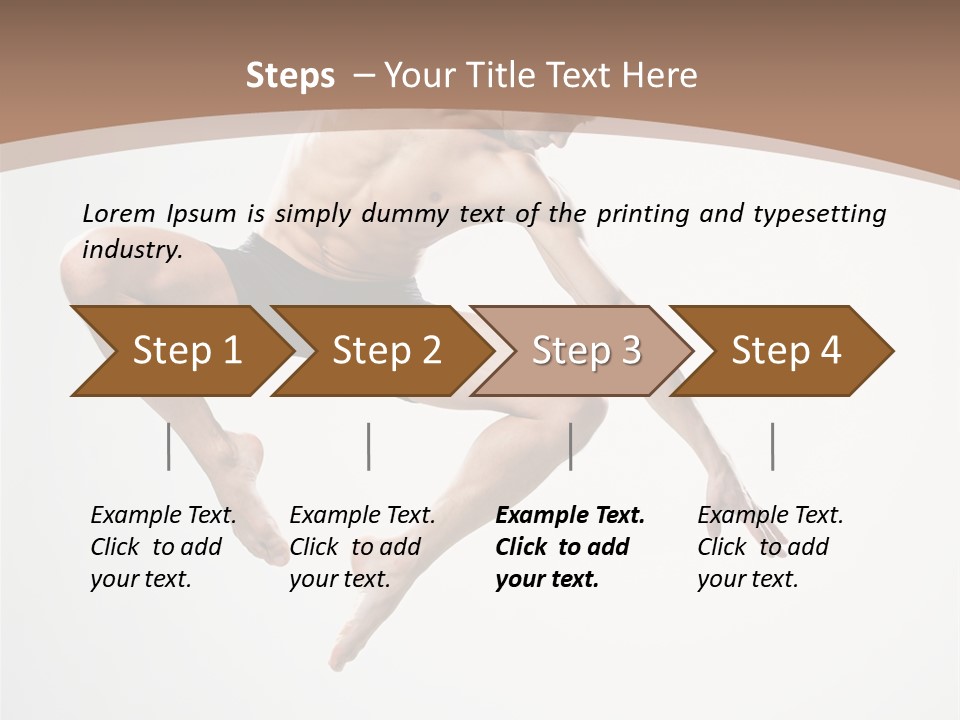 Steps – Your Title Text Here

Lorem Ipsum is simply dummy text of the printing and typesetting industry.

Step 1

Step 2

Step 3

Step 4

Example Text. Click to add your text.

Example Text. Click to add your text.

Example Text. Click to add your text.

Example Text. Click to add your text.